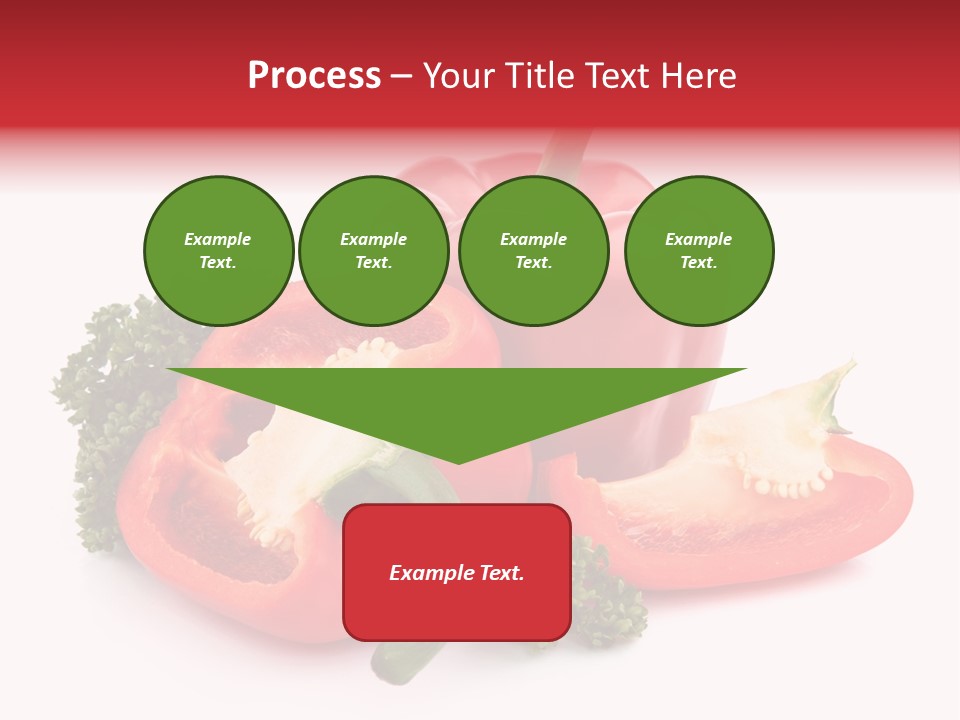 Process – Your Title Text Here

Example Text.

Example Text.

Example Text.

Example Text.

Example Text.